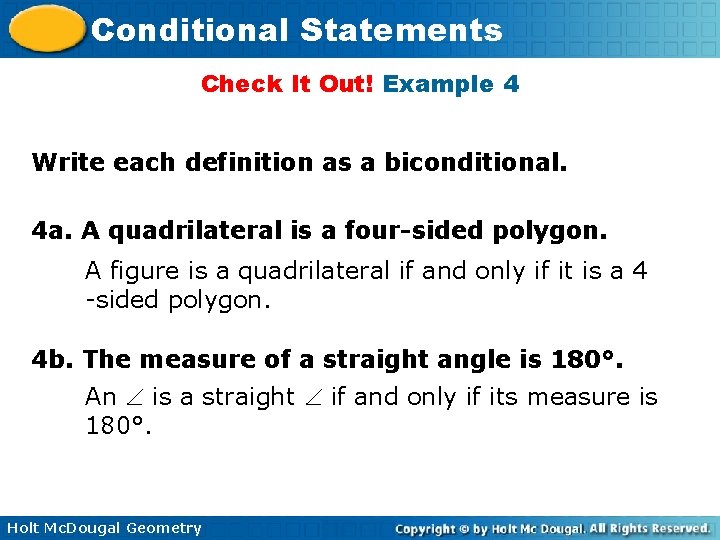 Conditional Statements

Check It Out! Example 4

Write each definition as a biconditional.

4a. A quadrilateral is a four-sided polygon.

A figure is a quadrilateral if and only if it is a 4 -sided polygon.

4b. The measure of a straight angle is 180°.

An $\angle$ is a straight $\angle$ if and only if its measure is 180°.

Holt McDougal Geometry

Copyright © by Holt Mc Dougal. All Rights Reserved.